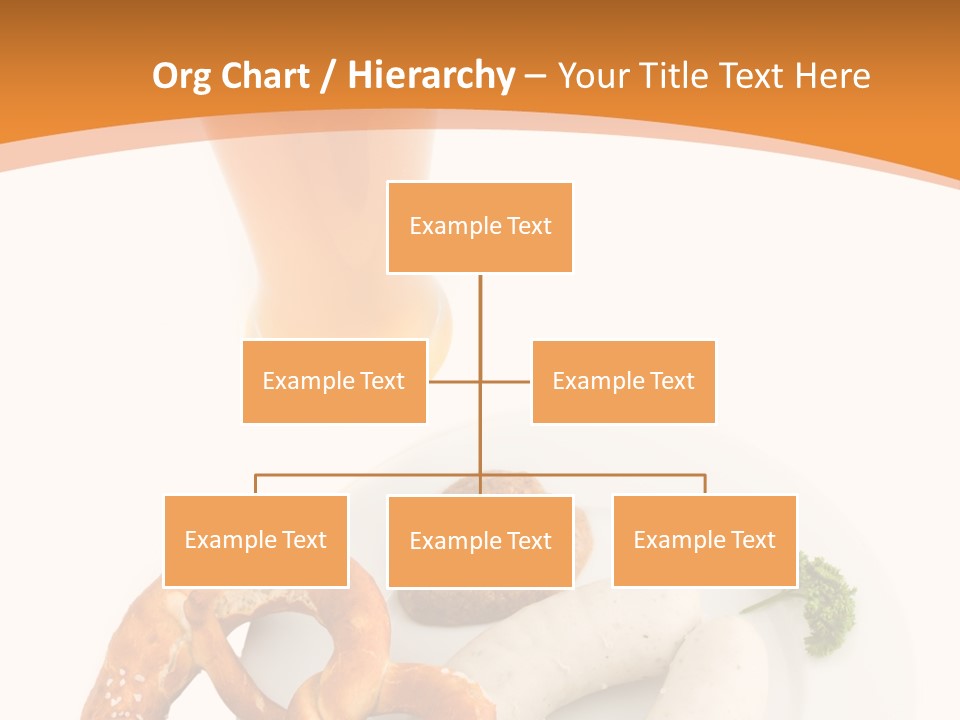 Org Chart / Hierarchy – Your Title Text Here

Example Text

Example Text

Example Text

Example Text

Example Text

Example Text